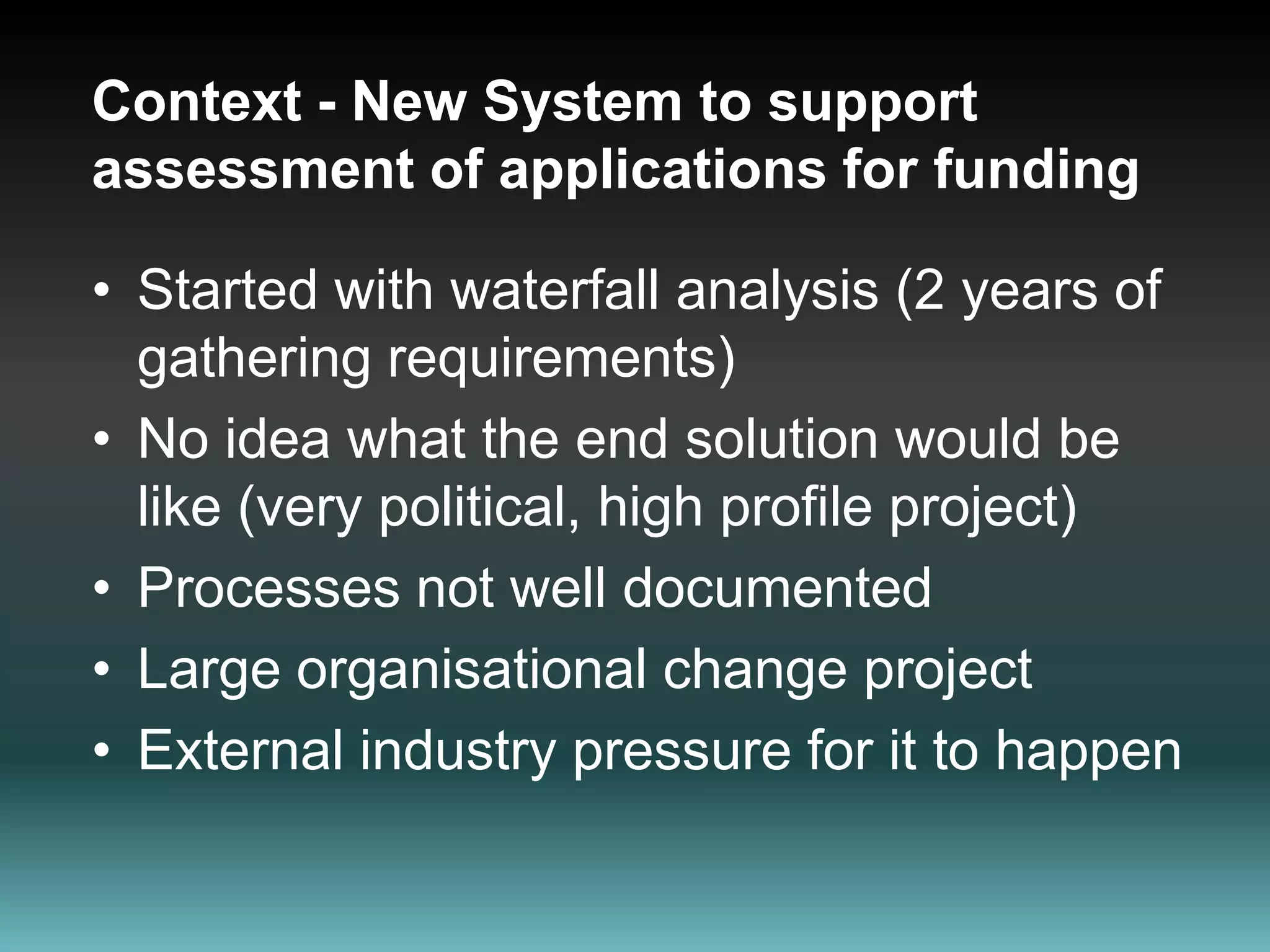 Context - New System to support assessment of applications for funding

• Started with waterfall analysis (2 years of gathering requirements)
• No idea what the end solution would be like (very political, high profile project)
• Processes not well documented
• Large organisational change project
• External industry pressure for it to happen